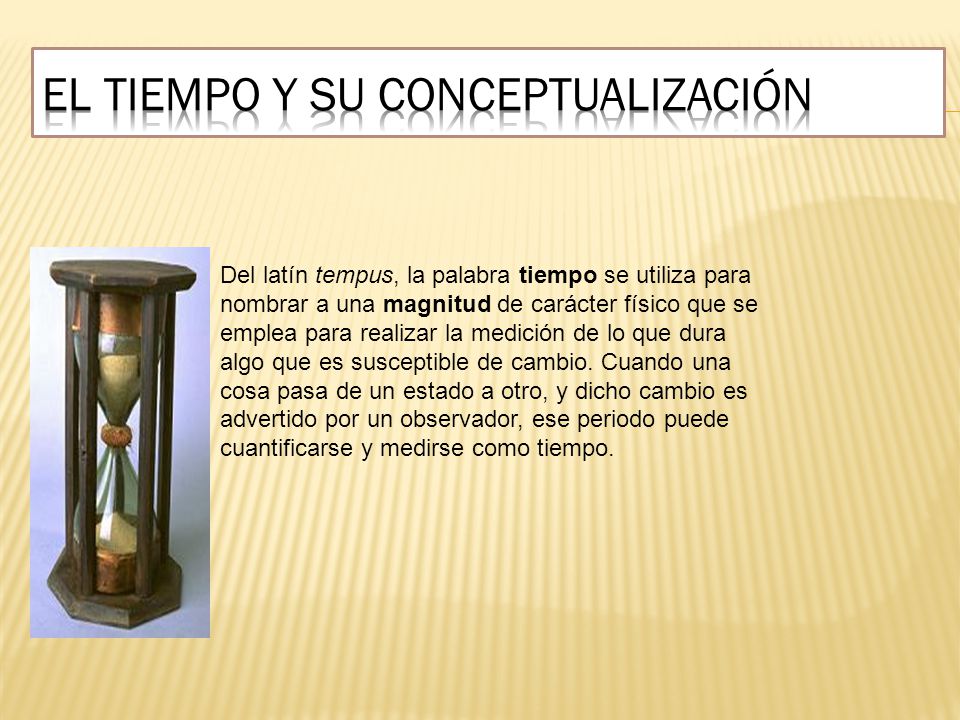 EL TIEMPO Y SU CONCEPTUALIZACIÓN

Del latín tempus, la palabra tiempo se utiliza para nombrar a una magnitud de carácter físico que se emplea para realizar la medición de lo que dura algo que es susceptible de cambio. Cuando una cosa pasa de un estado a otro, y dicho cambio es advertido por un observador, ese periodo puede cuantificarse y medirse como tiempo.